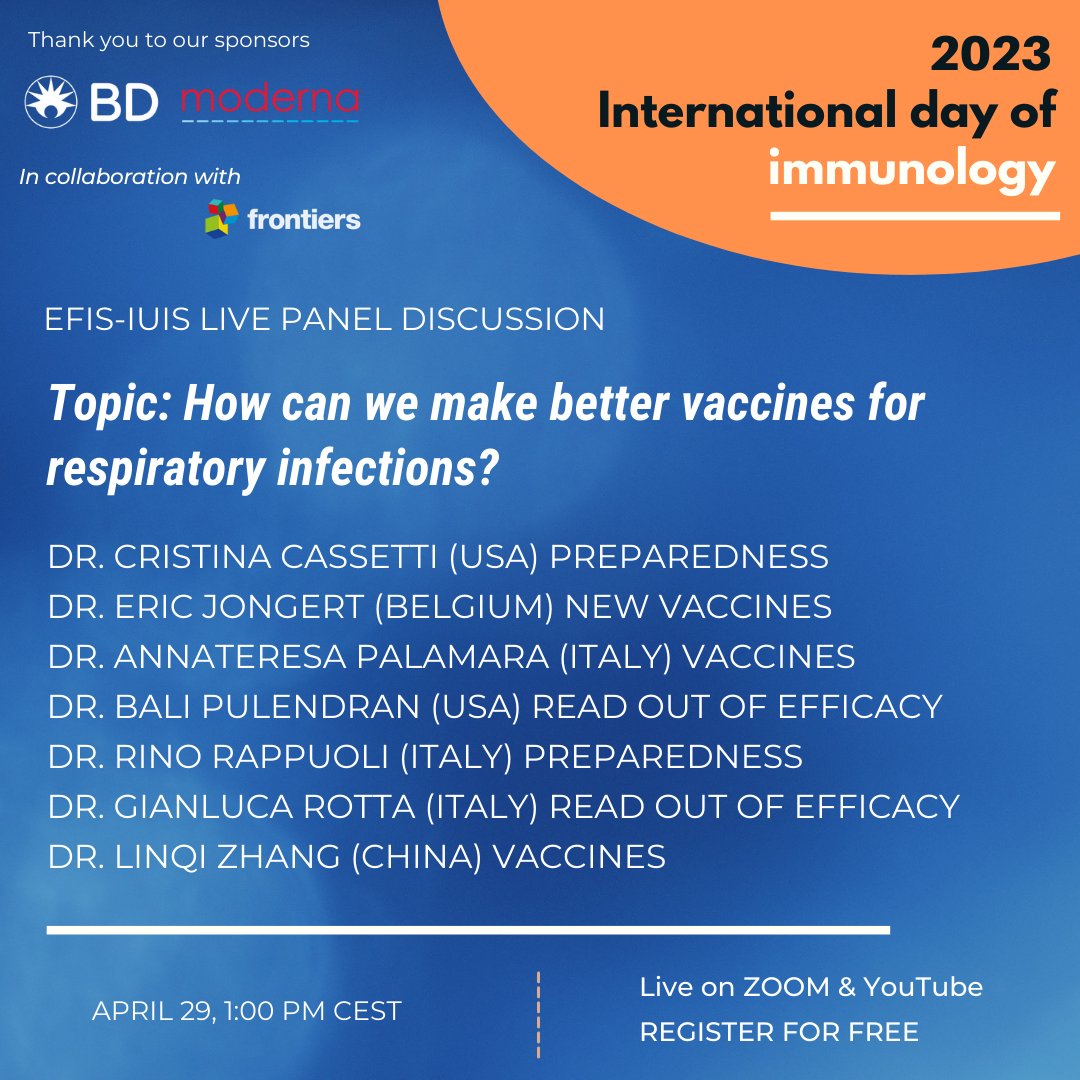 Thank you to our sponsors

BD moderna

In collaboration with

frontiers

2023
International day of
immunology

EFIS-IUIS LIVE PANEL DISCUSSION

Topic: How can we make better vaccines for respiratory infections?

DR. CRISTINA CASSETTI (USA) PREPAREDNESS
DR. ERIC JONGERT (BELGIUM) NEW VACCINES
DR. ANNATERESA PALAMARA (ITALY) VACCINES
DR. BALI PULENDRAN (USA) READ OUT OF EFFICACY
DR. RINO RAPPUOLI (ITALY) PREPAREDNESS
DR. GIANLUCA ROTTA (ITALY) READ OUT OF EFFICACY
DR. LINQI ZHANG (CHINA) VACCINES

APRIL 29, 1:00 PM CEST

Live on ZOOM & YouTube
REGISTER FOR FREE